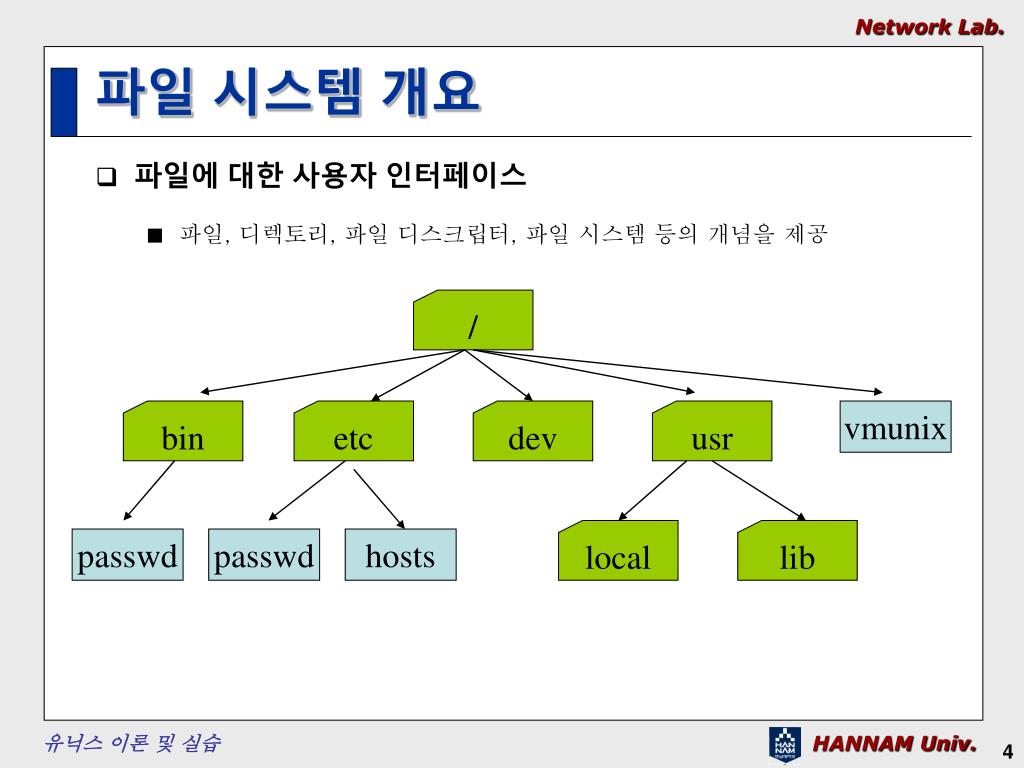 Network Lab.

파일 시스템 개요

❑ 파일에 대한 사용자 인터페이스

■ 파일, 디렉토리, 파일 디스크립터, 파일 시스템 등의 개념을 제공

/

bin

etc

dev

usr

vmunix

passwd

passwd

hosts

local

lib

유닉스 이론 및 실습

HAN NAM

HANNAM Univ.

4